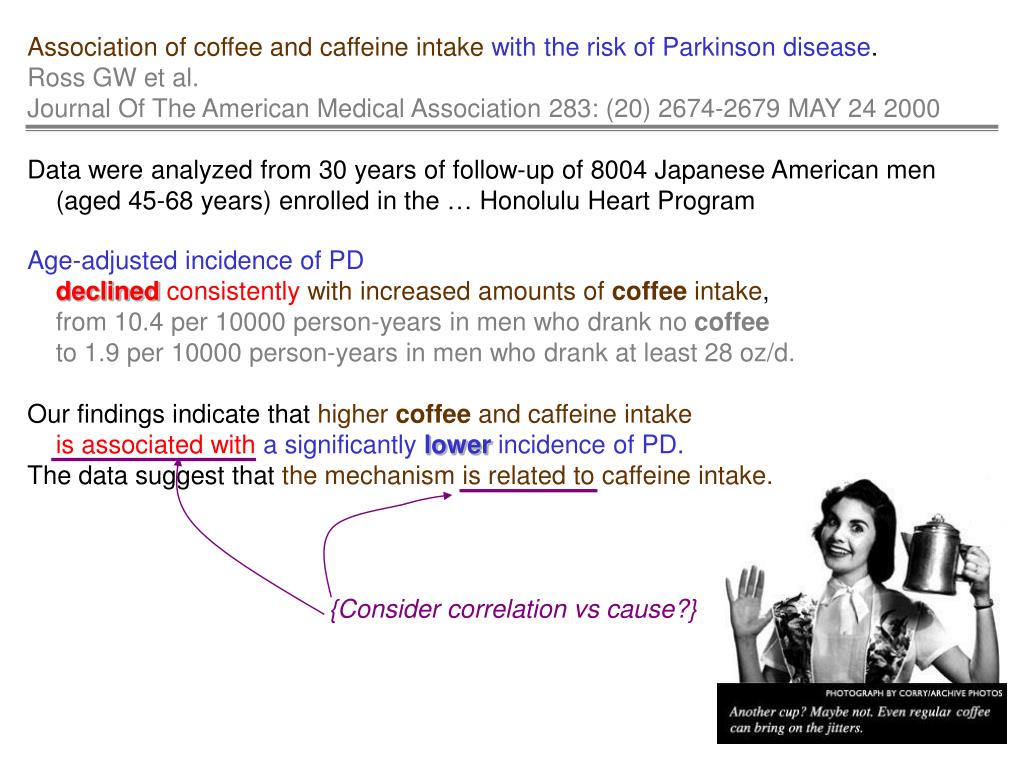 Association of coffee and caffeine intake with the risk of Parkinson disease.
Ross GW et al.
Journal Of The American Medical Association 283: (20) 2674-2679 MAY 24 2000

Data were analyzed from 30 years of follow-up of 8004 Japanese American men (aged 45-68 years) enrolled in the … Honolulu Heart Program

Age-adjusted incidence of PD
declined consistently with increased amounts of coffee intake,
from 10.4 per 10000 person-years in men who drank no coffee
to 1.9 per 10000 person-years in men who drank at least 28 oz/d.

Our findings indicate that higher coffee and caffeine intake
is associated with a significantly lower incidence of PD.
The data suggest that the mechanism is related to caffeine intake.

{Consider correlation vs cause?}

PHOTOGRAPH BY CORRY/ARCHIVE PHOTOS
Another cup? Maybe not. Even regular coffee can bring on the jitters.